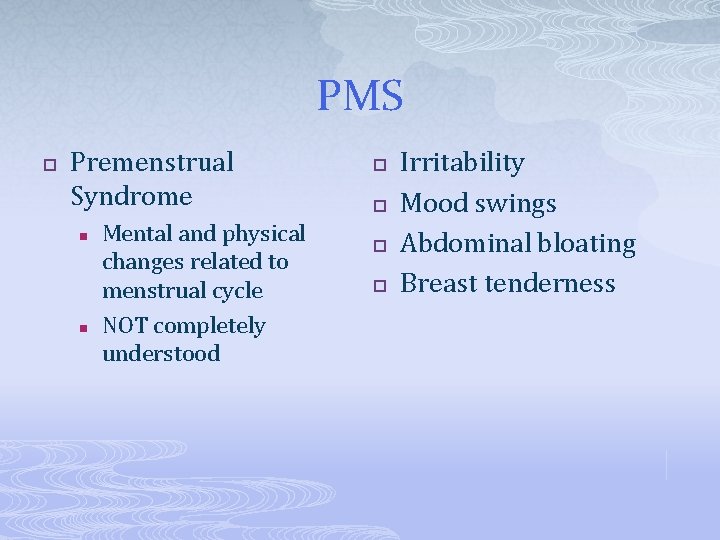 PMS

Premenstrual Syndrome

Mental and physical changes related to menstrual cycle

NOT completely understood

Irritability

Mood swings

Abdominal bloating

Breast tenderness